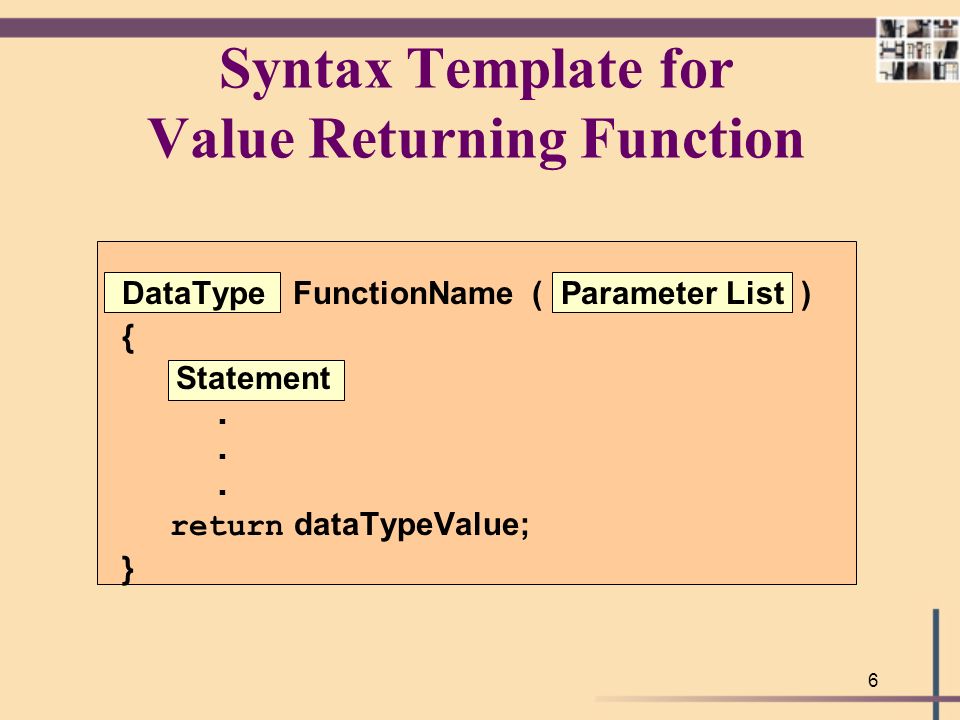 Syntax Template for Value Returning Function

DataType FunctionName ( Parameter List )
{
Statement
.
.
.
return dataTypeValue;
}

6